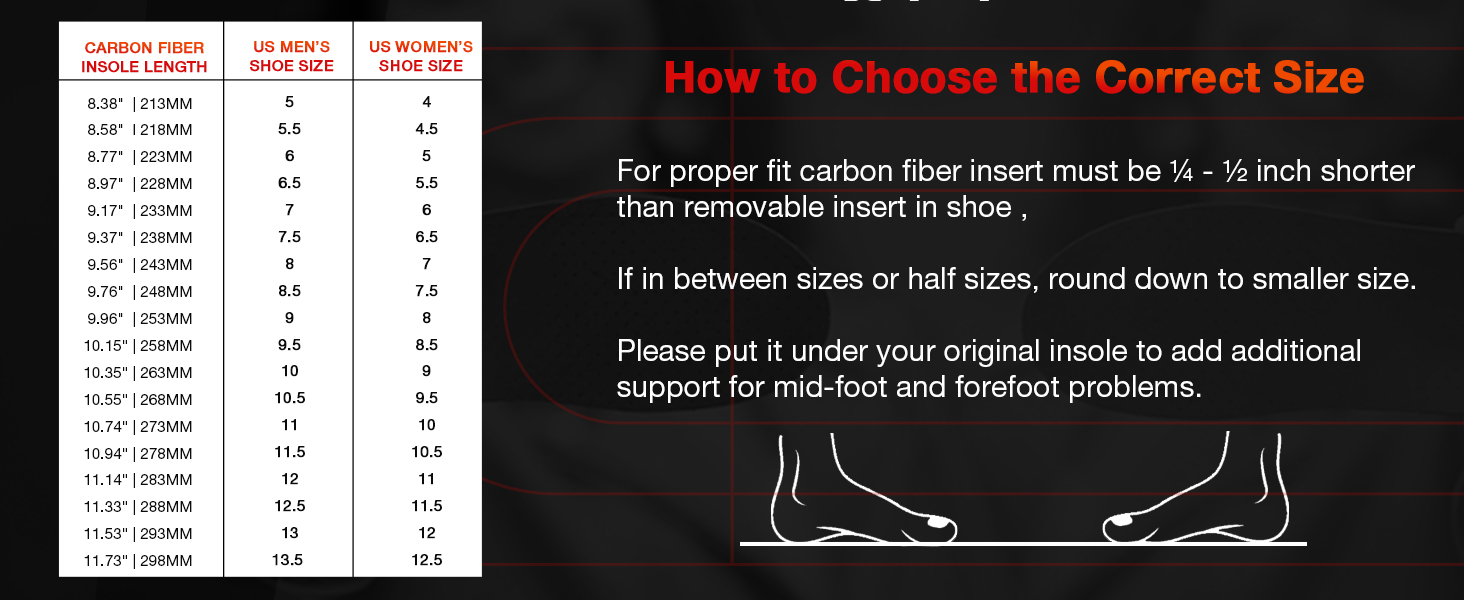 | CARBON FIBER INSOLE LENGTH | US MEN'S SHOE SIZE | US WOMEN'S SHOE SIZE |
|---|---|---|
| 8.38" \| 213MM | 5 | 4 |
| 8.58" \| 218MM | 5.5 | 4.5 |
| 8.77" \| 223MM | 6 | 5 |
| 8.97" \| 228MM | 6.5 | 5.5 |
| 9.17" \| 233MM | 7 | 6 |
| 9.37" \| 238MM | 7.5 | 6.5 |
| 9.56" \| 243MM | 8 | 7 |
| 9.76" \| 248MM | 8.5 | 7.5 |
| 9.96" \| 253MM | 9 | 8 |
| 10.15" \| 258MM | 9.5 | 8.5 |
| 10.35" \| 263MM | 10 | 9 |
| 10.55" \| 268MM | 10.5 | 9.5 |
| 10.74" \| 273MM | 11 | 10 |
| 10.94" \| 278MM | 11.5 | 10.5 |
| 11.14" \| 283MM | 12 | 11 |
| 11.33" \| 288MM | 12.5 | 11.5 |
| 11.53" \| 293MM | 13 | 12 |
| 11.73" \| 298MM | 13.5 | 12.5 |

How to Choose the Correct Size

For proper fit carbon fiber insert must be ¼ - ½ inch shorter than removable insert in shoe ,

If in between sizes or half sizes, round down to smaller size.

Please put it under your original insole to add additional support for mid-foot and forefoot problems.